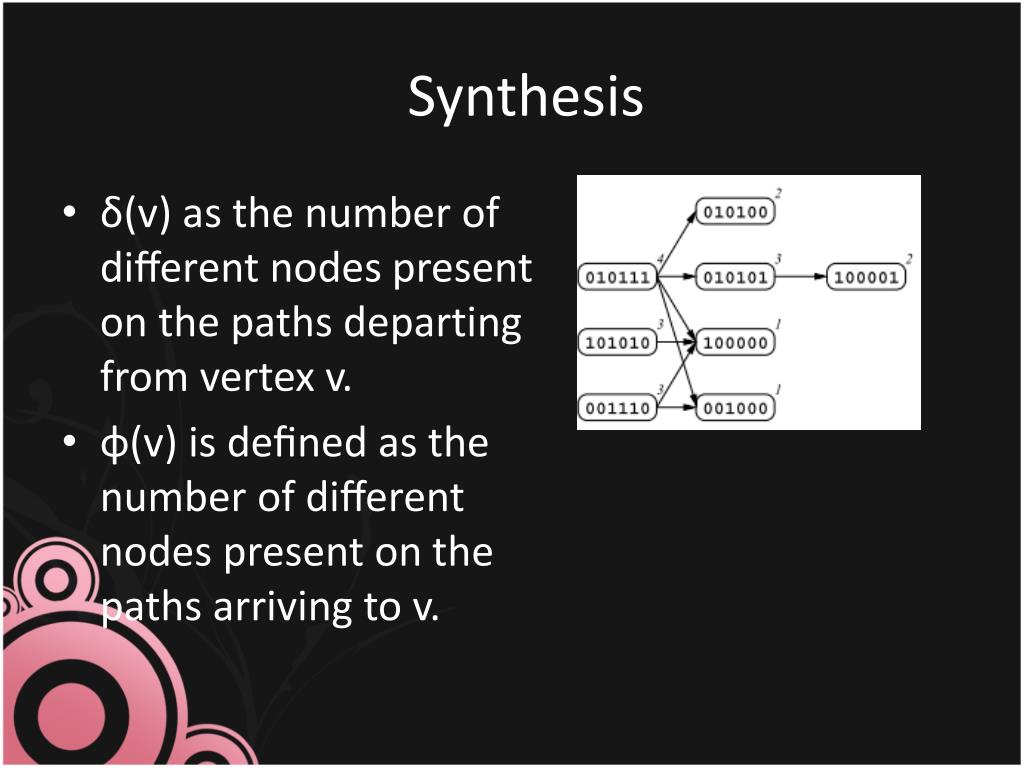 Synthesis

• δ(v) as the number of different nodes present on the paths departing from vertex v.
• ϕ(v) is defined as the number of different nodes present on the paths arriving to v.

010100 2
010111 4
010101 3
100001 2
101010 3
100000 1
001110 3
001000 1